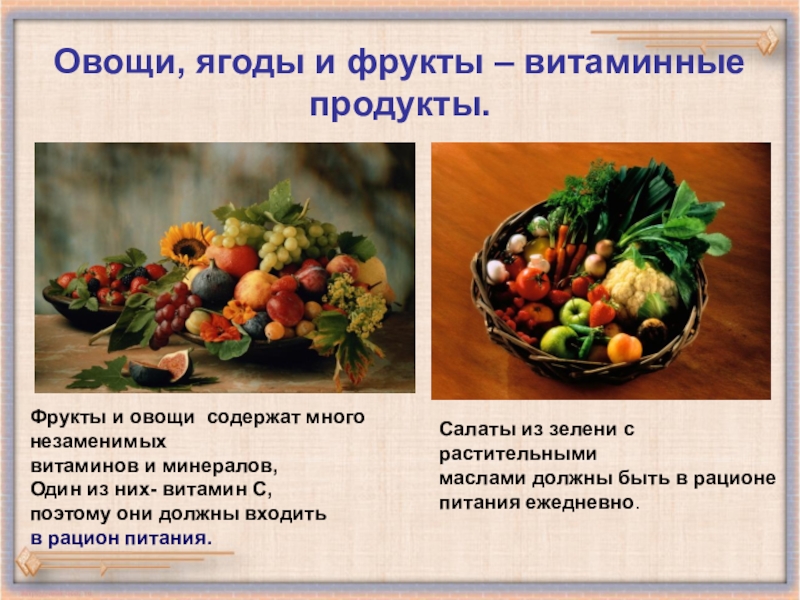 Овощи, ягоды и фрукты – витаминные продукты.

Фрукты и овощи содержат много незаменимых витаминов и минералов, Один из них- витамин С, поэтому они должны входить в рацион питания.

Салаты из зелени с растительными маслами должны быть в рационе питания ежедневно.